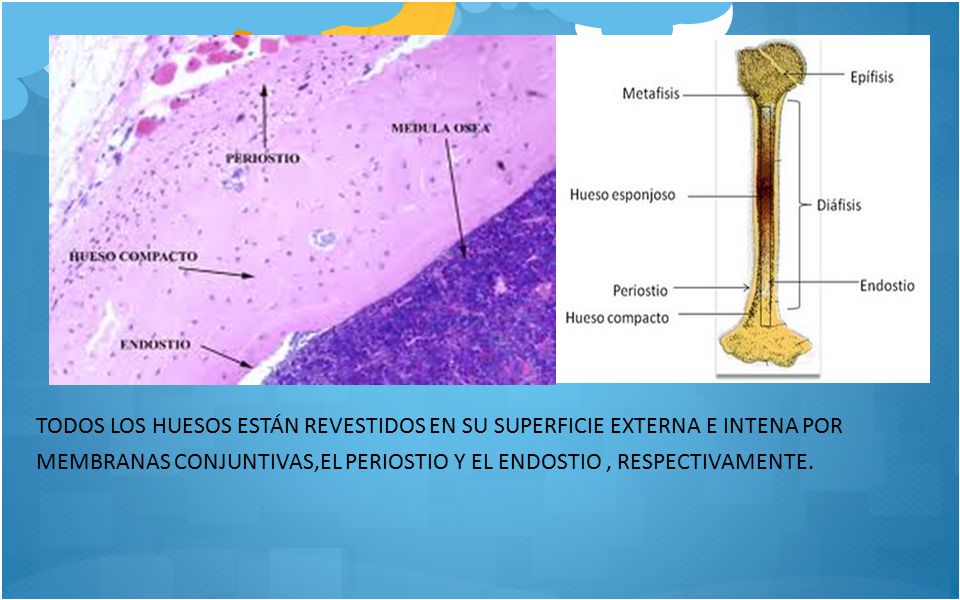 PERIOSTIO

MEDULA OSEA

HUESO COMPACTO

ENDOSTIO

Metafisis

Epífisis

Hueso esponjoso

Diáfisis

Periostio

Endostio

Hueso compacto

TODOS LOS HUESOS ESTÁN REVESTIDOS EN SU SUPERFICIE EXTERNA E INTENA POR MEMBRANAS CONJUNTIVAS,EL PERIOSTIO Y EL ENDOSTIO , RESPECTIVAMENTE.